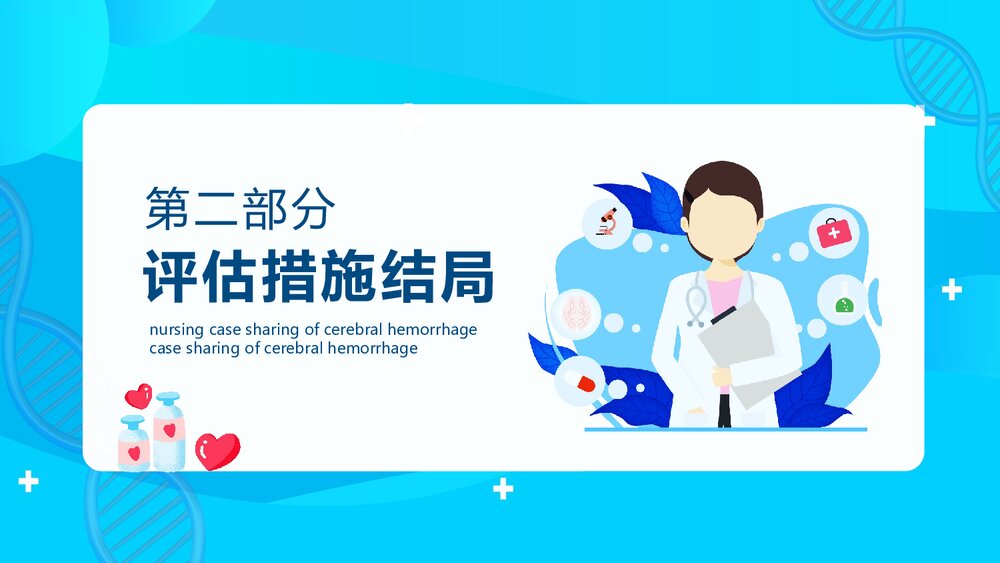 第二部分
评估措施结局

nursing case sharing of cerebral hemorrhage
case sharing of cerebral hemorrhage